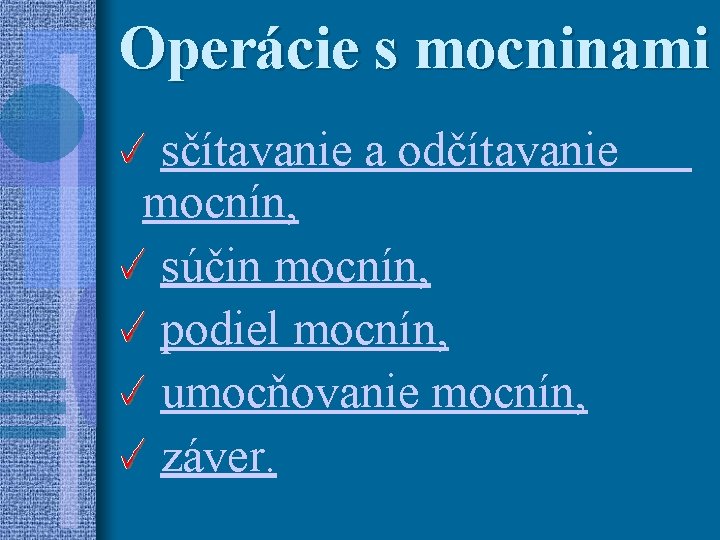 Operácie s mocninami

✓ sčítavanie a odčítavanie mocnín,
✓ súčin mocnín,
✓ podiel mocnín,
✓ umocňovanie mocnín,
✓ záver.